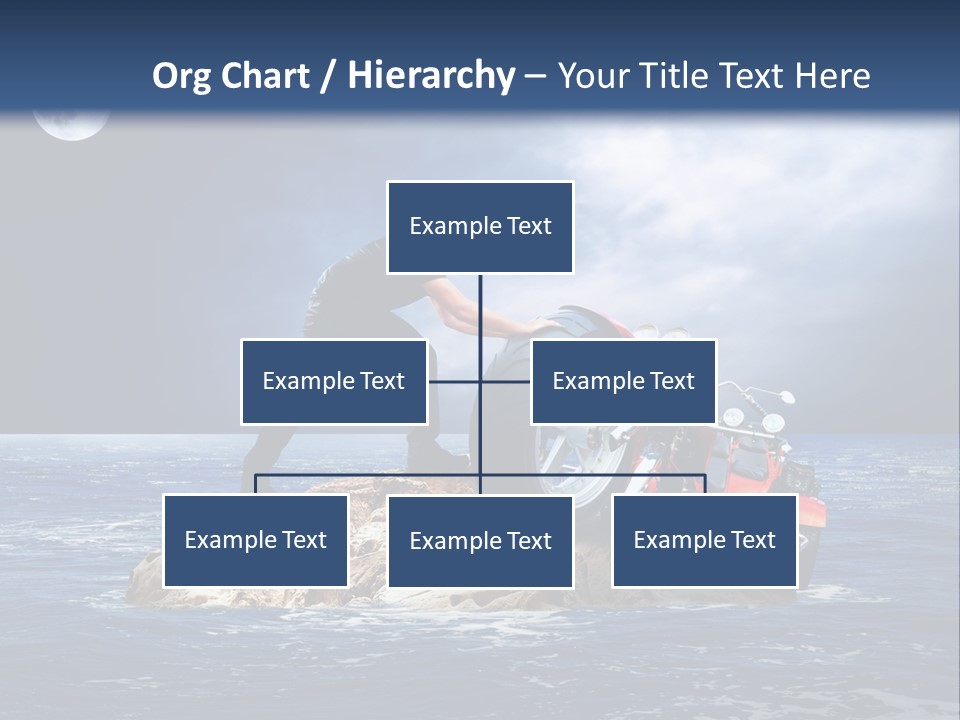 Org Chart / Hierarchy – Your Title Text Here

Example Text

Example Text

Example Text

Example Text

Example Text

Example Text